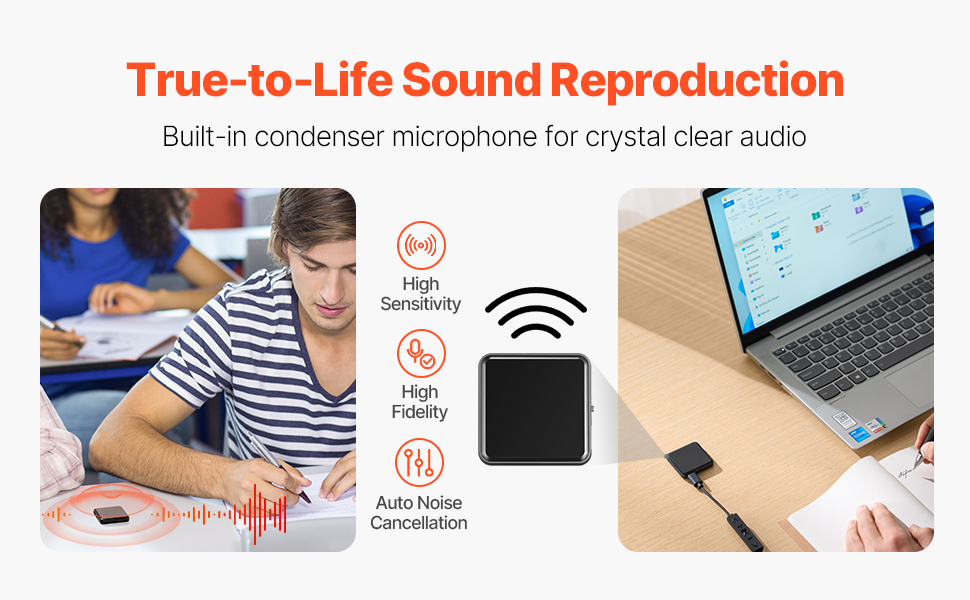 True-to-Life Sound Reproduction

Built-in condenser microphone for crystal clear audio

High Sensitivity

High Fidelity

Auto Noise Cancellation